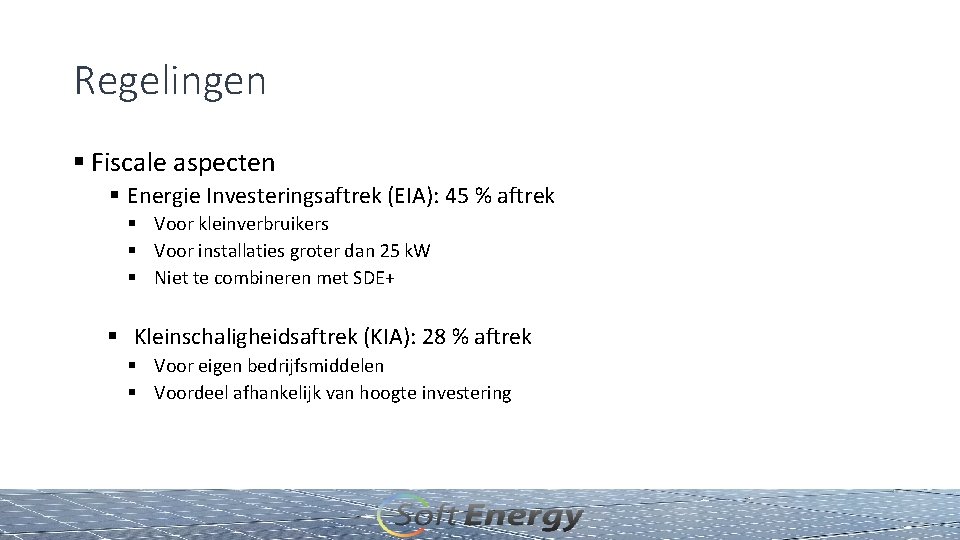 Regelingen

▪ Fiscale aspecten

▪ Energie Investeringsaftrek (EIA): 45 % aftrek

▪ Voor kleinverbruikers

▪ Voor installaties groter dan 25 kW

▪ Niet te combineren met SDE+

▪ Kleinschaligheidsaftrek (KIA): 28 % aftrek

▪ Voor eigen bedrijfsmiddelen

▪ Voordeel afhankelijk van hoogte investering

Soft Energy